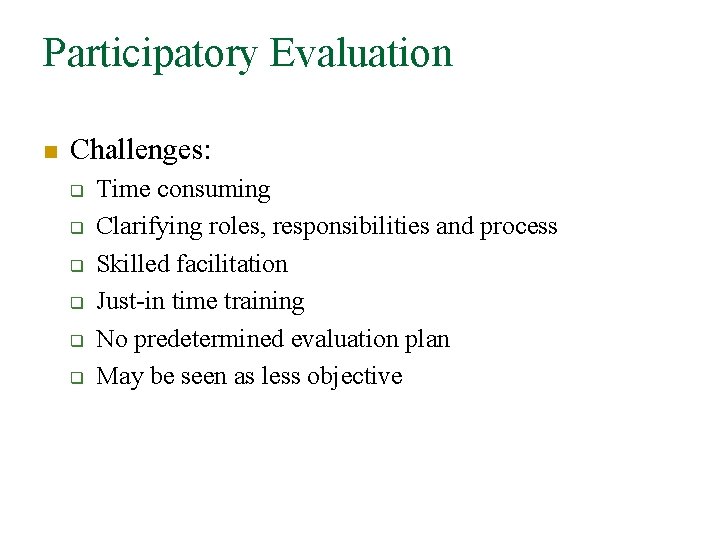 Participatory Evaluation

Challenges:

Time consuming

Clarifying roles, responsibilities and process

Skilled facilitation

Just-in time training

No predetermined evaluation plan

May be seen as less objective